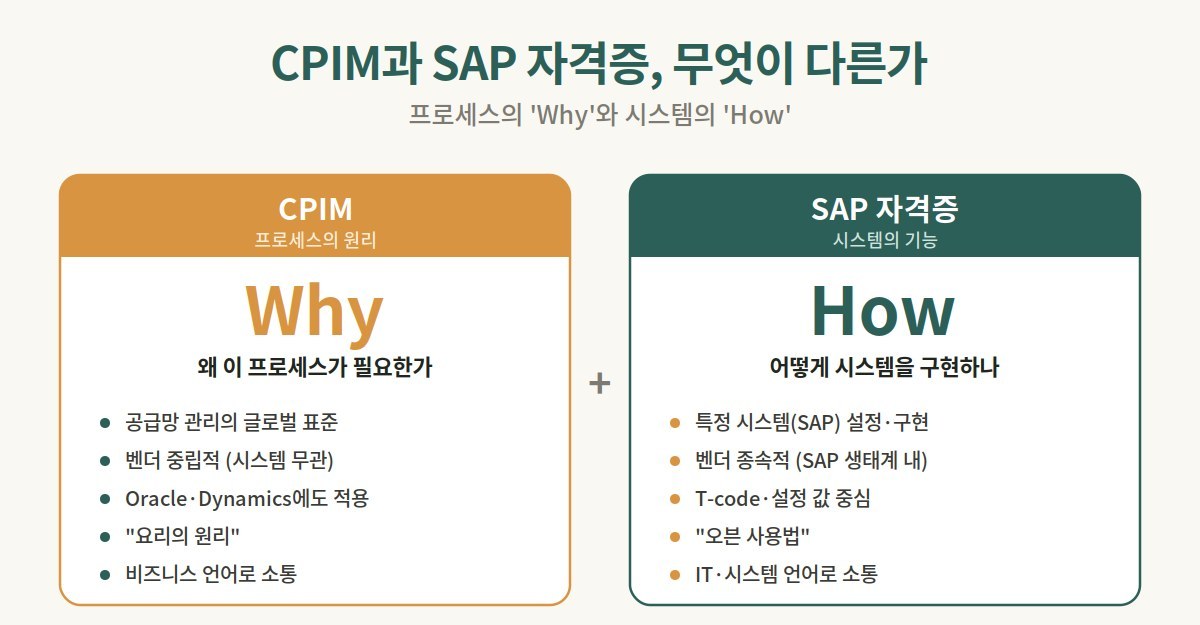 CPIM과 SAP 자격증, 무엇이 다른가
프로세스의 'Why'와 시스템의 'How'

CPIM
프로세스의 원리

Why

왜 이 프로세스가 필요한가

- 공급망 관리의 글로벌 표준
- 벤더 중립적 (시스템 무관)
- Oracle·Dynamics에도 적용
- "요리의 원리"
- 비즈니스 언어로 소통

+

SAP 자격증
시스템의 기능

How

어떻게 시스템을 구현하나

- 특정 시스템(SAP) 설정·구현
- 벤더 종속적 (SAP 생태계 내)
- T-code·설정 값 중심
- "오븐 사용법"
- IT·시스템 언어로 소통